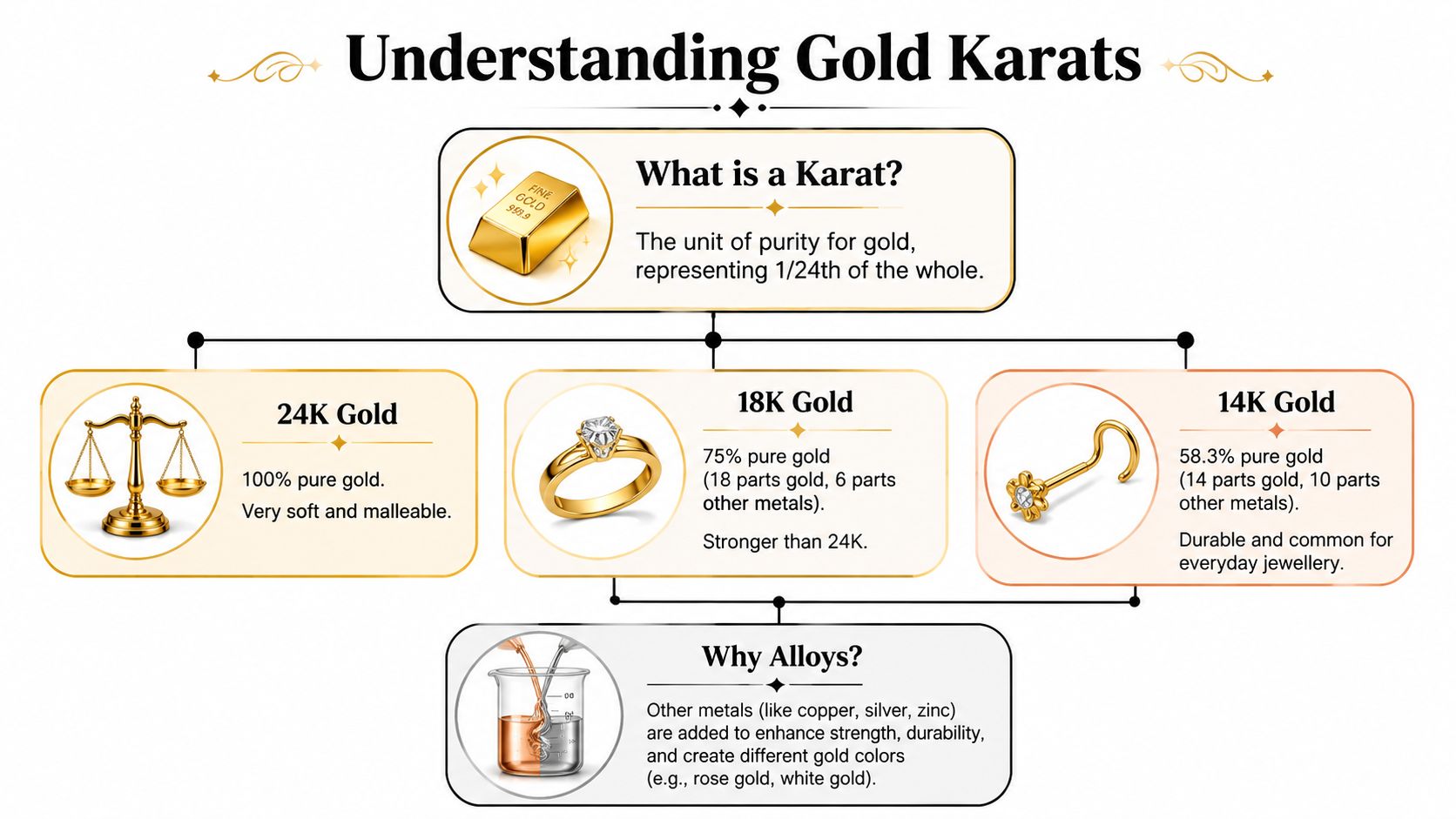 Understanding Gold Karats

FINE GOLD 999.9

What is a Karat?

The unit of purity for gold, representing 1/24th of the whole.

24K Gold

100% pure gold.

Very soft and malleable.

18K Gold

75% pure gold (18 parts gold, 6 parts other metals).

Stronger than 24K.

14K Gold

58.3% pure gold (14 parts gold, 10 parts other metals).

Durable and common for everyday jewellery.

Why Alloys?

Other metals (like copper, silver, zinc) are added to enhance strength, durability, and create different gold colors (e.g., rose gold, white gold).